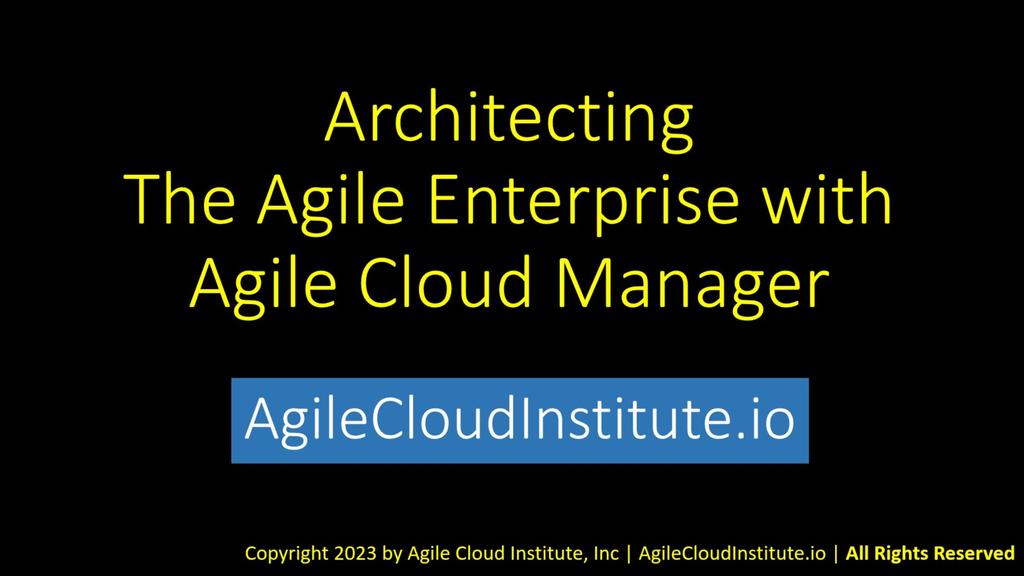 Architecting
The Agile Enterprise with
Agile Cloud Manager

AgileCloudInstitute.io

Copyright 2023 by Agile Cloud Institute, Inc | AgileCloudInstitute.io | All Rights Reserved